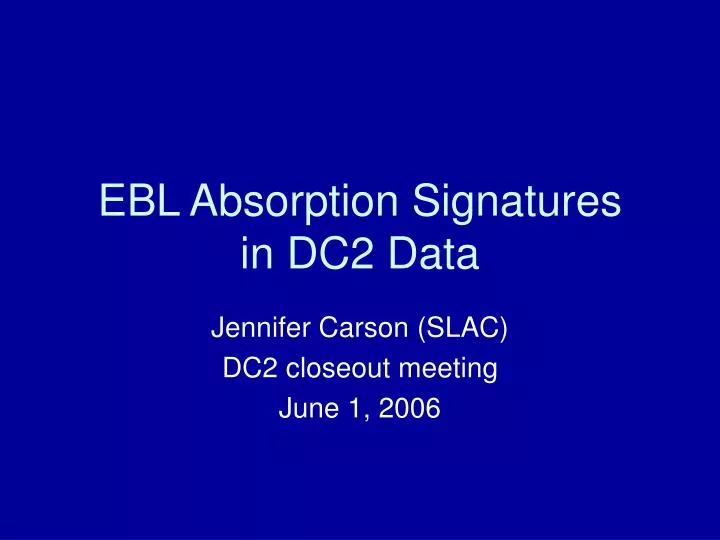 EBL Absorption Signatures in DC2 Data

Jennifer Carson (SLAC)
DC2 closeout meeting
June 1, 2006